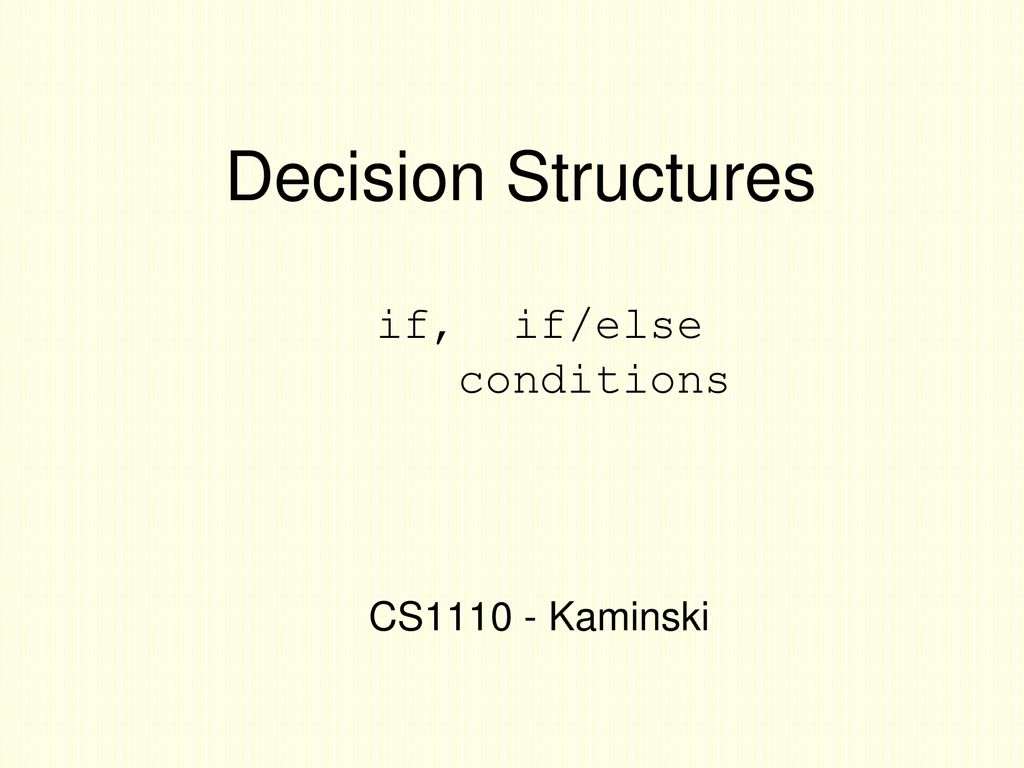 Decision Structures

if, if/else
conditions

CS1110 - Kaminski